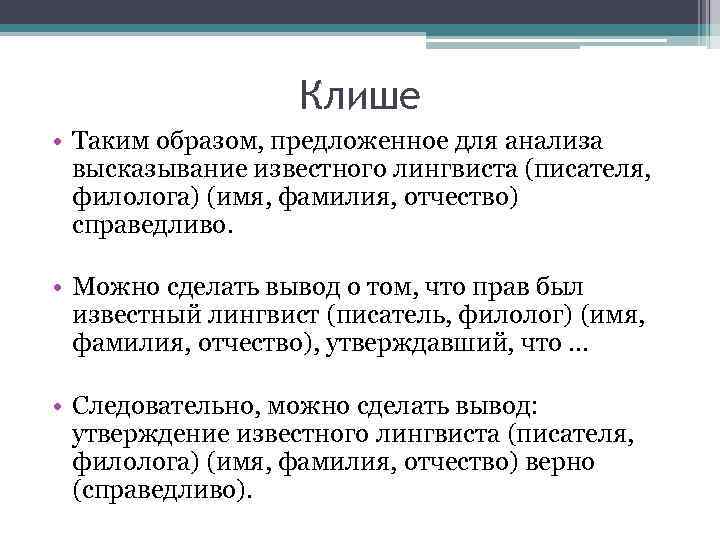 Клише

• Таким образом, предложенное для анализа высказывание известного лингвиста (писателя, филолога) (имя, фамилия, отчество) справедливо.

• Можно сделать вывод о том, что прав был известный лингвист (писатель, филолог) (имя, фамилия, отчество), утверждавший, что …

• Следовательно, можно сделать вывод: утверждение известного лингвиста (писателя, филолога) (имя, фамилия, отчество) верно (справедливо).